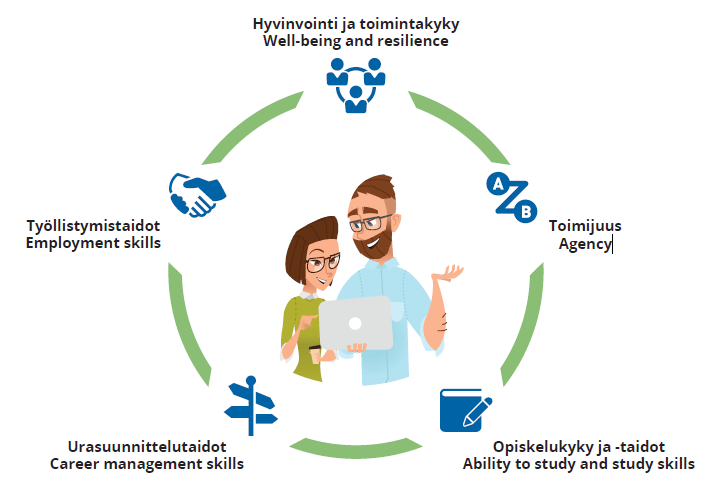 Hyvinvointi ja toimintakyky
Well-being and resilience

A
B

Toimijuus
Agency

Opiskelukyky ja -taidot
Ability to study and study skills

Urasuunnittelutaidot
Career management skills

Työllistymistaidot
Employment skills